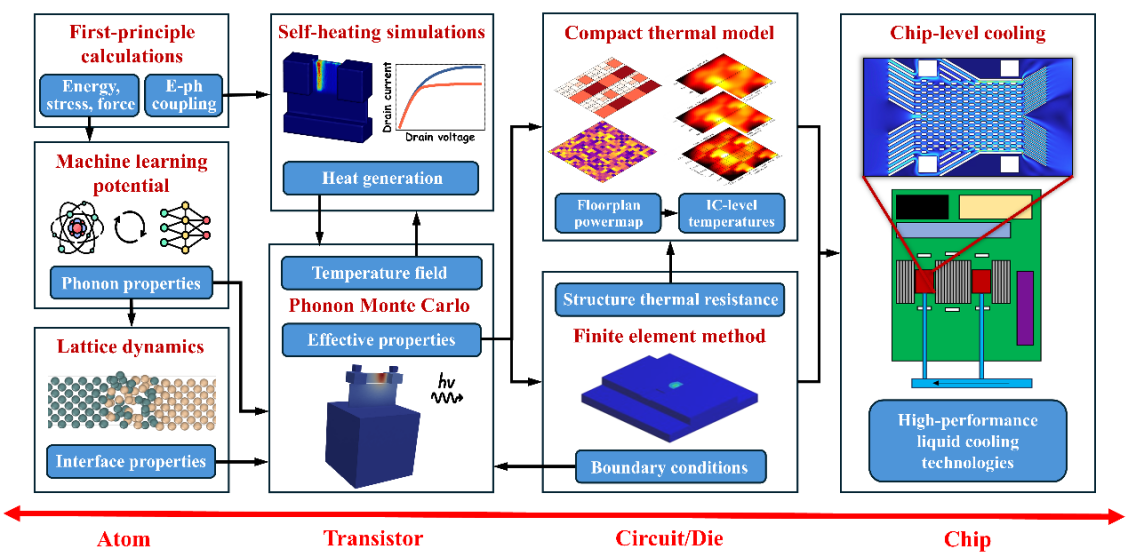 First-principle calculations

Energy, stress, force

E-ph coupling

Machine learning potential

Phonon properties

Lattice dynamics

Interface properties

Self-heating simulations

Drain current

Drain voltage

Heat generation

Temperature field

Phonon Monte Carlo

Effective properties

$h\nu$

Compact thermal model

Floorplan powermap

IC-level temperatures

Structure thermal resistance

Finite element method

Boundary conditions

Chip-level cooling

High-performance liquid cooling technologies

Atom

Transistor

Circuit/Die

Chip